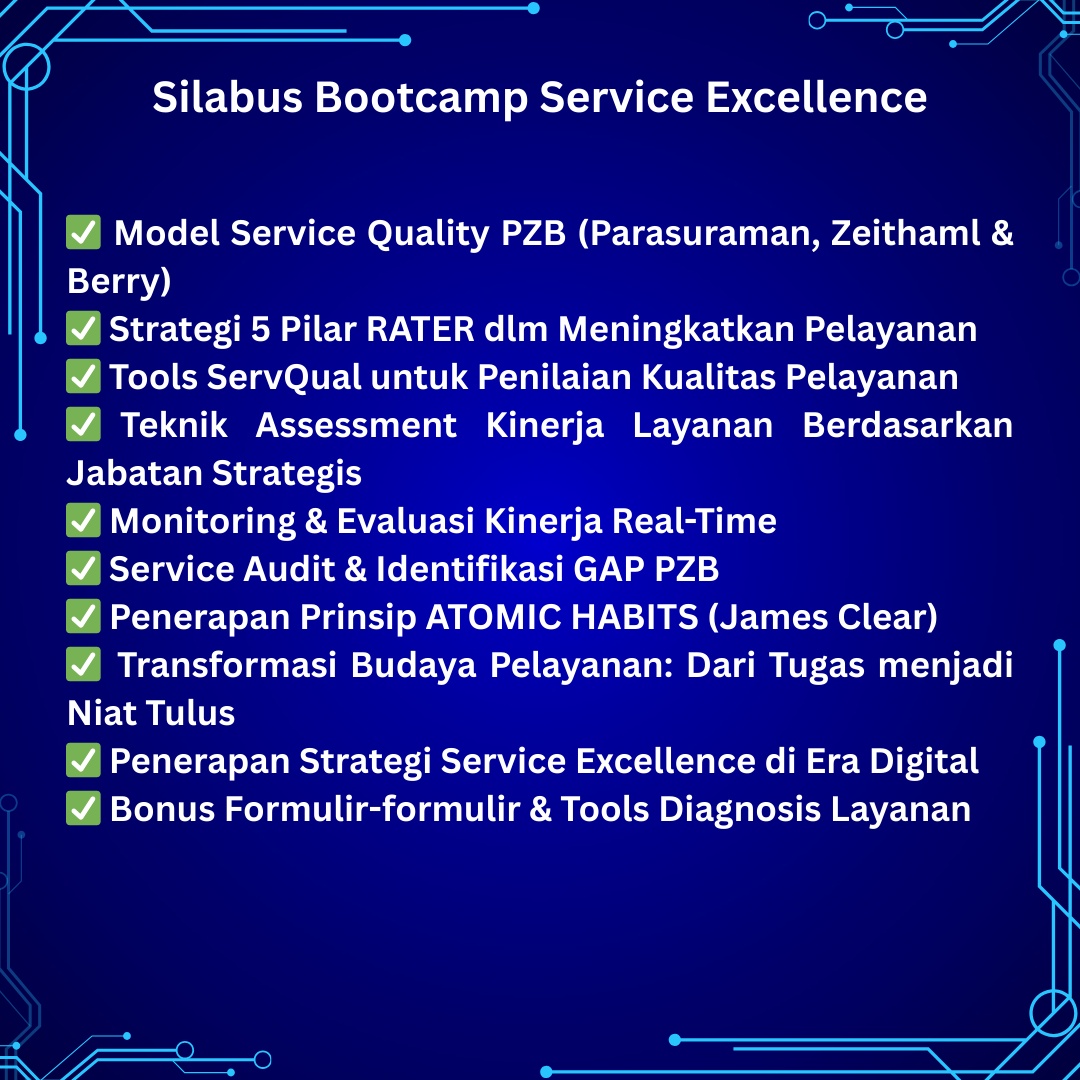 Silabus Bootcamp Service Excellence

✅ Model Service Quality PZB (Parasuraman, Zeithaml & Berry)
✅ Strategi 5 Pilar RATER dlm Meningkatkan Pelayanan
✅ Tools ServQual untuk Penilaian Kualitas Pelayanan
✅ Teknik Assessment Kinerja Layanan Berdasarkan Jabatan Strategis
✅ Monitoring & Evaluasi Kinerja Real-Time
✅ Service Audit & Identifikasi GAP PZB
✅ Penerapan Prinsip ATOMIC HABITS (James Clear)
✅ Transformasi Budaya Pelayanan: Dari Tugas menjadi Niat Tulus
✅ Penerapan Strategi Service Excellence di Era Digital
✅ Bonus Formulir-formulir & Tools Diagnosis Layanan